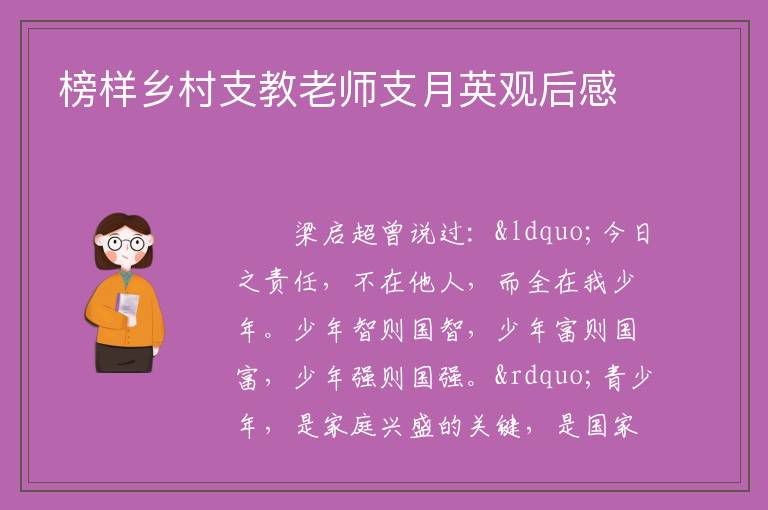 榜样乡村支教老师支月英观后感

梁启超曾说过：&ldquo;今日之责任，不在他人，而全在我少年。少年智则国智，少年富则国富，少年强则国强。&rdquo;青少年，是家庭兴盛的关键，是国家